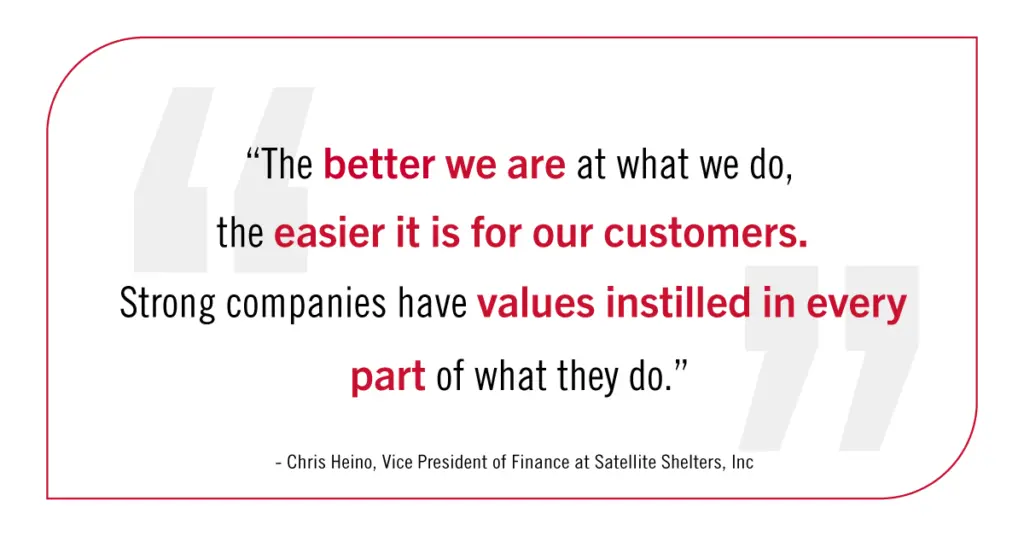 “The better we are at what we do, the easier it is for our customers. Strong companies have values instilled in every part of what they do.”

- Chris Heino, Vice President of Finance at Satellite Shelters, Inc